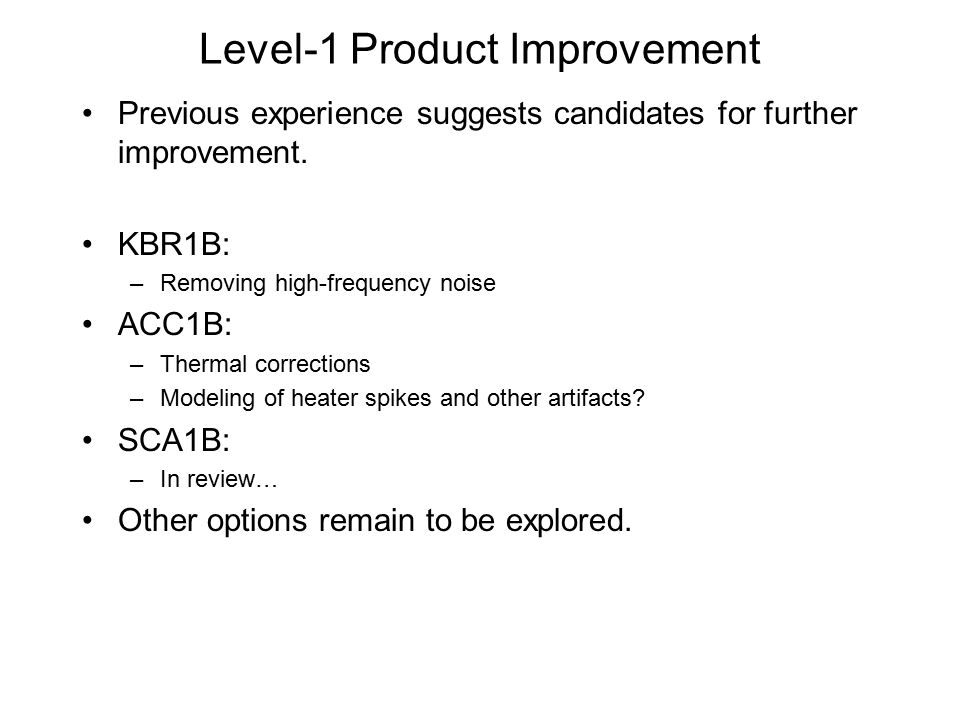 Level-1 Product Improvement

• Previous experience suggests candidates for further improvement.

• KBR1B:
– Removing high-frequency noise

• ACC1B:
– Thermal corrections
– Modeling of heater spikes and other artifacts?

• SCA1B:
– In review…

• Other options remain to be explored.